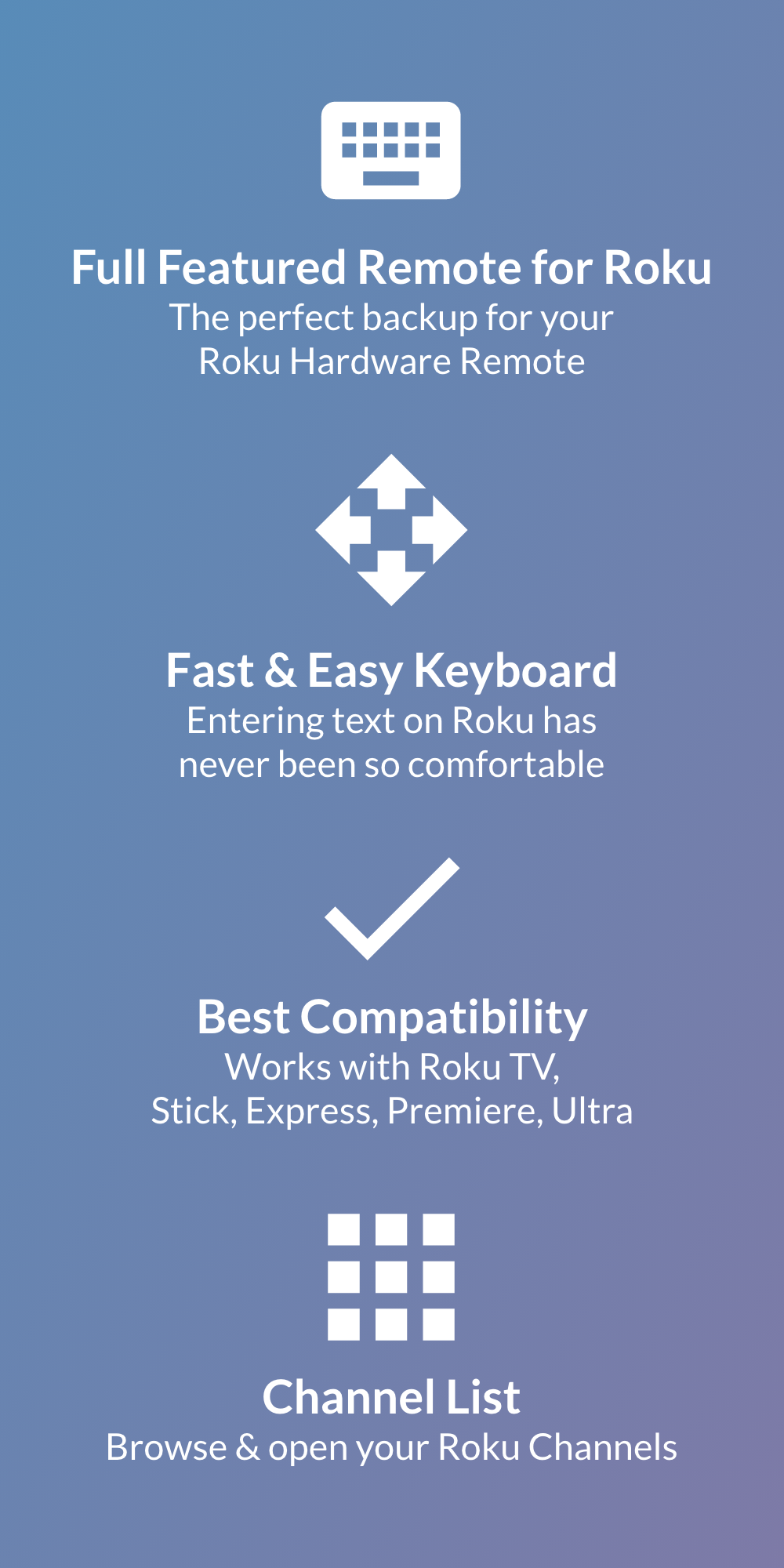 Full Featured Remote for Roku
The perfect backup for your Roku Hardware Remote

Fast & Easy Keyboard
Entering text on Roku has never been so comfortable

Best Compatibility
Works with Roku TV, Stick, Express, Premiere, Ultra

Channel List
Browse & open your Roku Channels